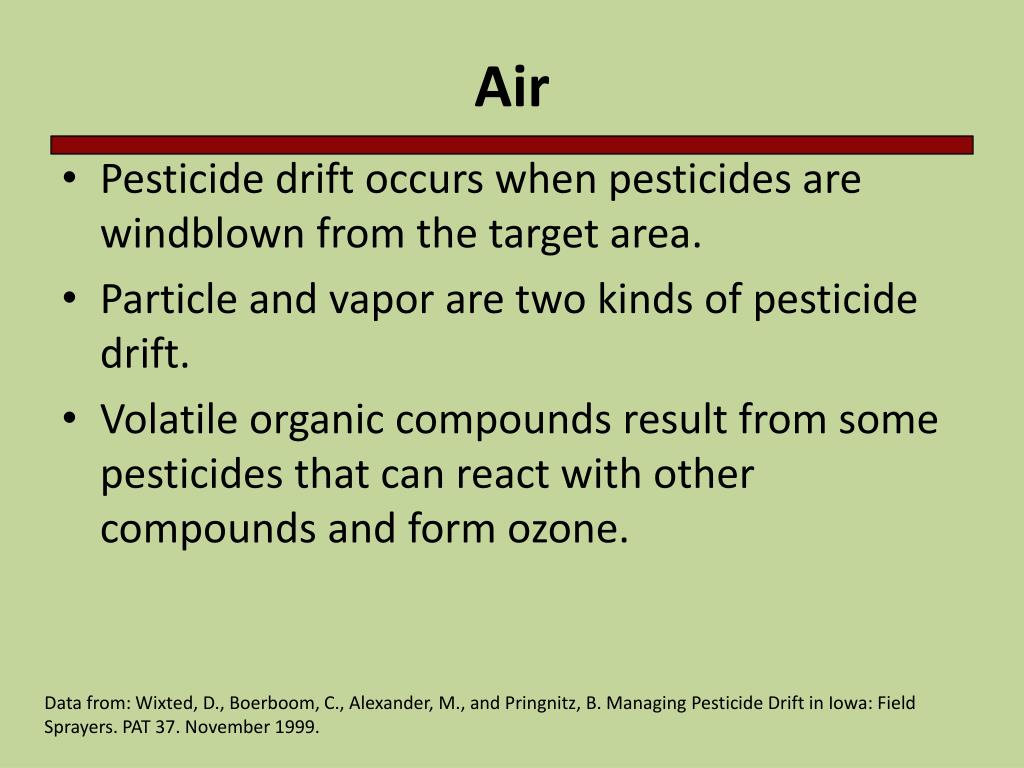 Air

• Pesticide drift occurs when pesticides are windblown from the target area.
• Particle and vapor are two kinds of pesticide drift.
• Volatile organic compounds result from some pesticides that can react with other compounds and form ozone.

Data from: Wixted, D., Boerboom, C., Alexander, M., and Pringnitz, B. Managing Pesticide Drift in Iowa: Field Sprayers. PAT 37. November 1999.